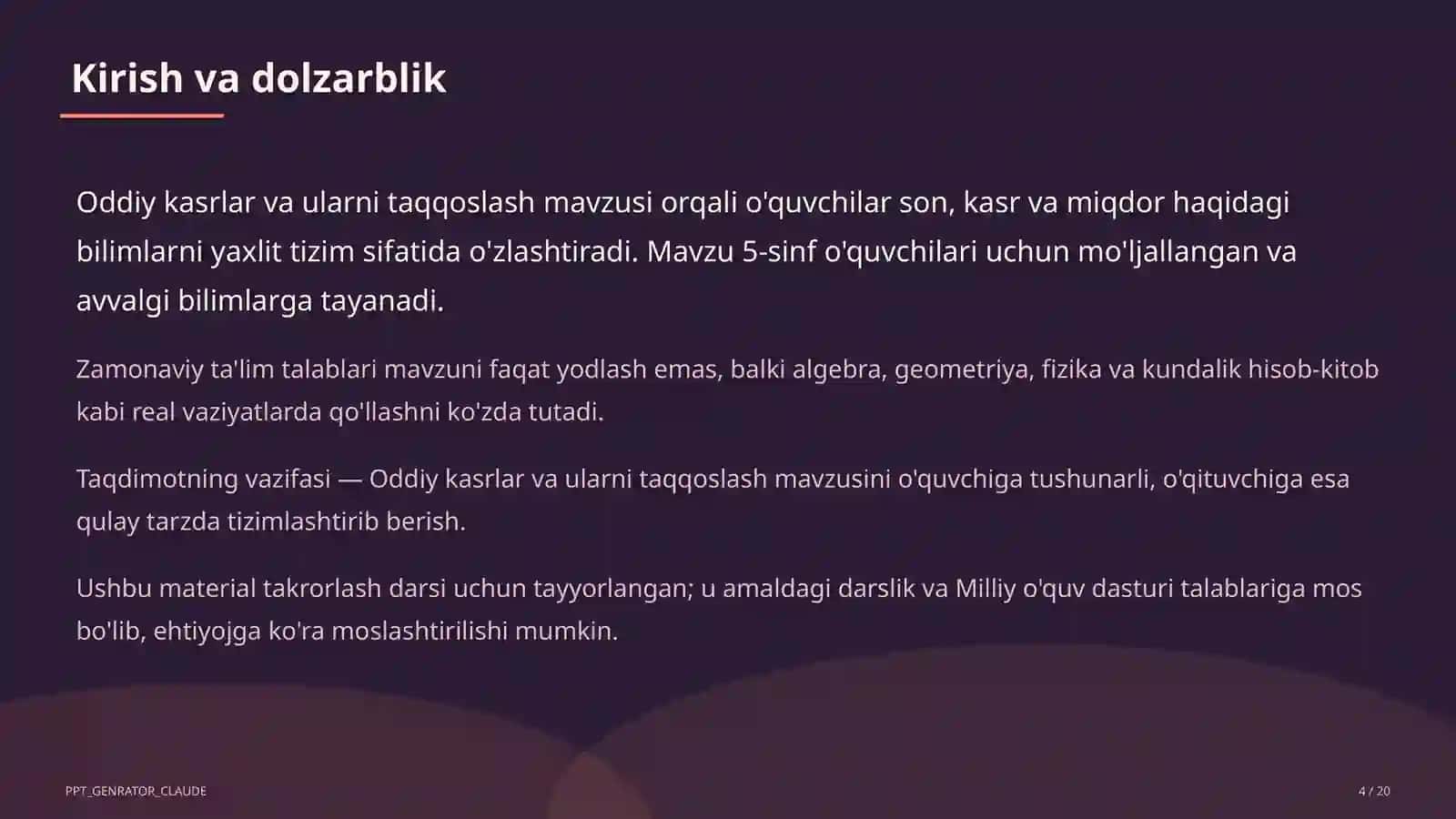 Kirish va dolzarblik

Oddiy kasrlar va ularni taqqoslash mavzusi orqali o'quvchilar son, kasr va miqdor haqidagi bilimlarni yaxlit tizim sifatida o'zlashtiradi. Mavzu 5-sinf o'quvchilari uchun mo'ljallangan va avvalgi bilimlarga tayanadi.

Zamonaviy ta'lim talablari mavzuni faqat yodlash emas, balki algebra, geometriya, fizika va kundalik hisob-kitob kabi real vaziyatlarda qo'llashni ko'zda tutadi.

Taqdimotning vazifasi — Oddiy kasrlar va ularni taqqoslash mavzusini o'quvchiga tushunarli, o'qituvchiga esa qulay tarzda tizimlashtirib berish.

Ushbu material takrorlash darsi uchun tayyorlangan; u amaldagi darslik va Milliy o'quv dasturi talablariga mos bo'lib, ehtiyojga ko'ra moslashtirilishi mumkin.

PPT_GENRATOR_CLAUDE

4 / 20